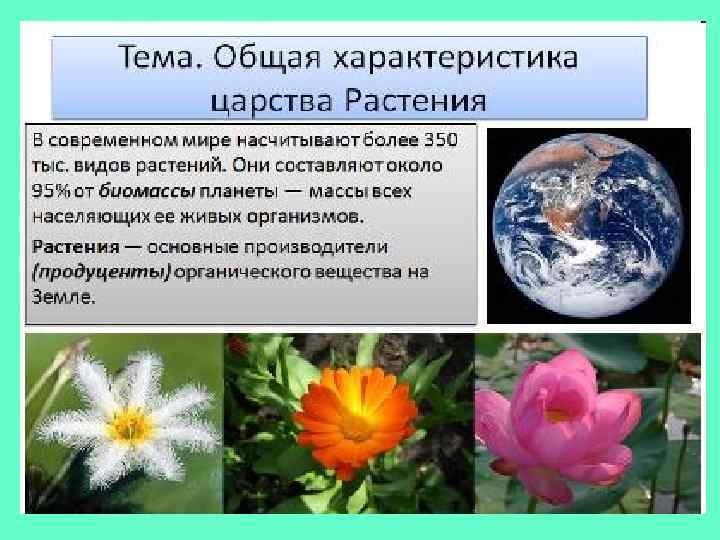 Тема. Общая характеристика царства Растения

В современном мире насчитывают более 350 тыс. видов растений. Они составляют около 95% от биомассы планеты — массы всех населяющих ее живых организмов.

Растения — основные производители (продуценты) органического вещества на Земле.